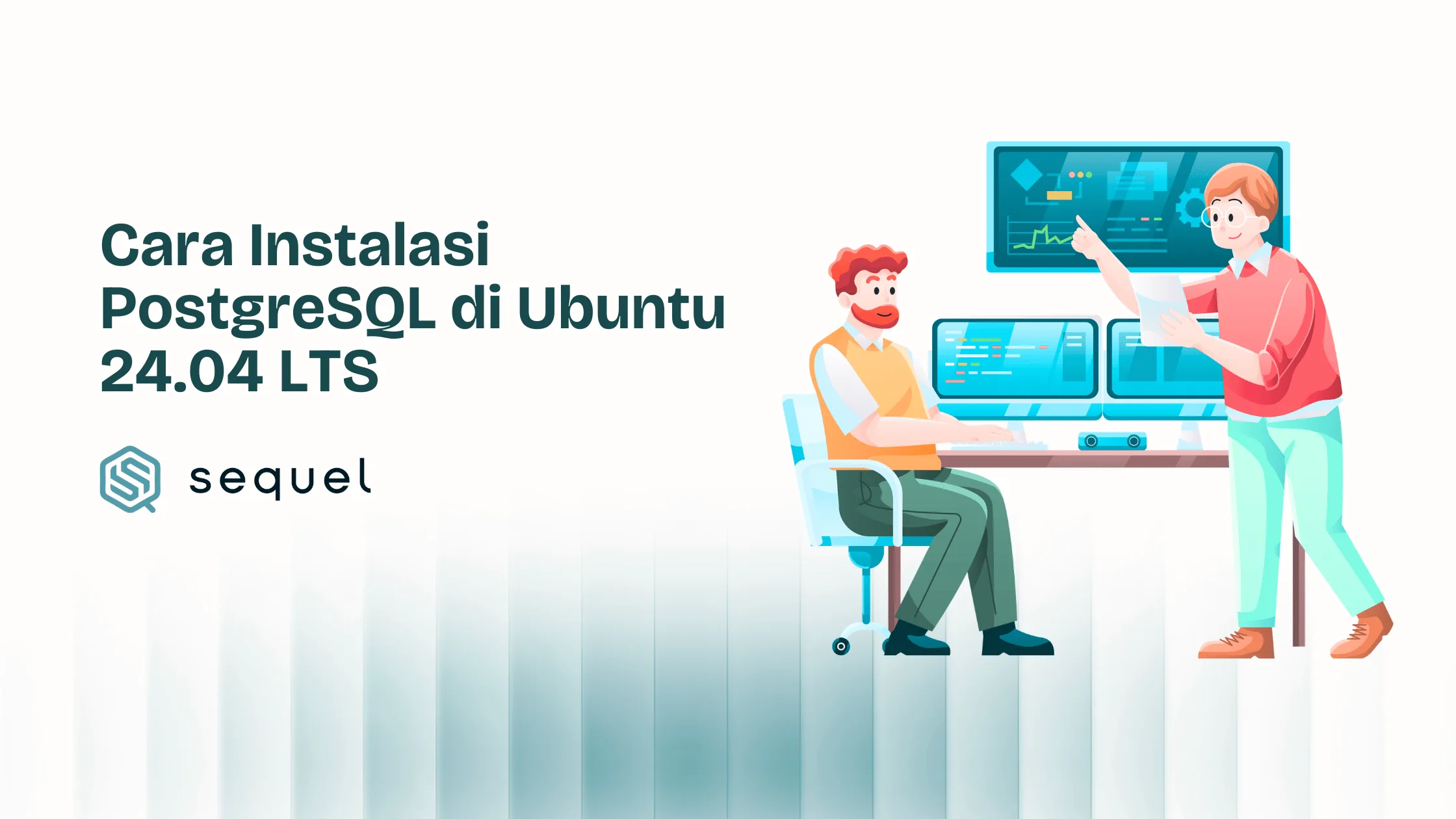 Cara Instalasi PostgreSQL di Ubuntu 24.04 LTS

sequel